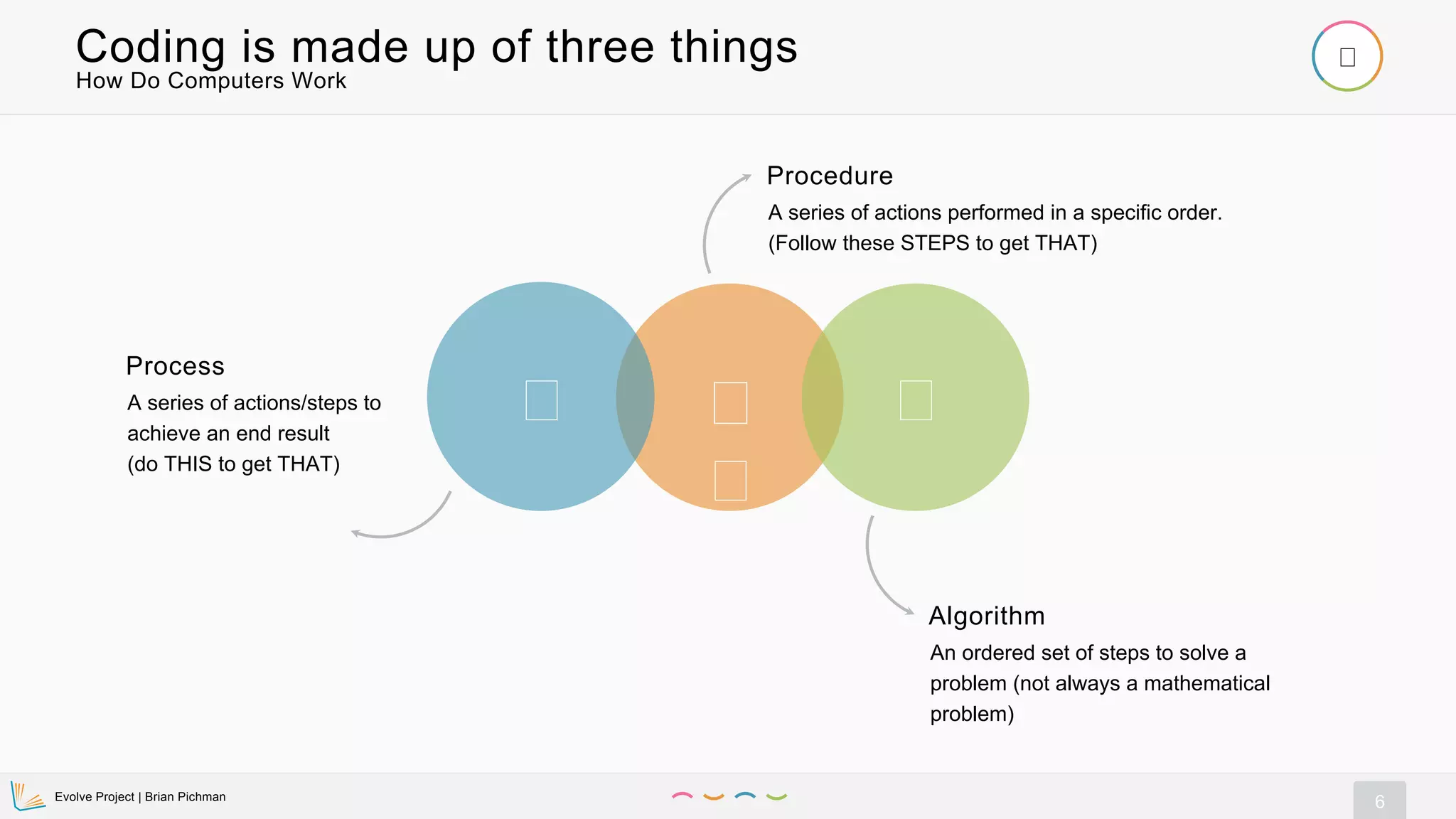 Coding is made up of three things
How Do Computers Work

Procedure
A series of actions performed in a specific order.
(Follow these STEPS to get THAT)

Process
A series of actions/steps to achieve an end result
(do THIS to get THAT)

Algorithm
An ordered set of steps to solve a problem (not always a mathematical problem)

Evolve Project | Brian Pichman

6